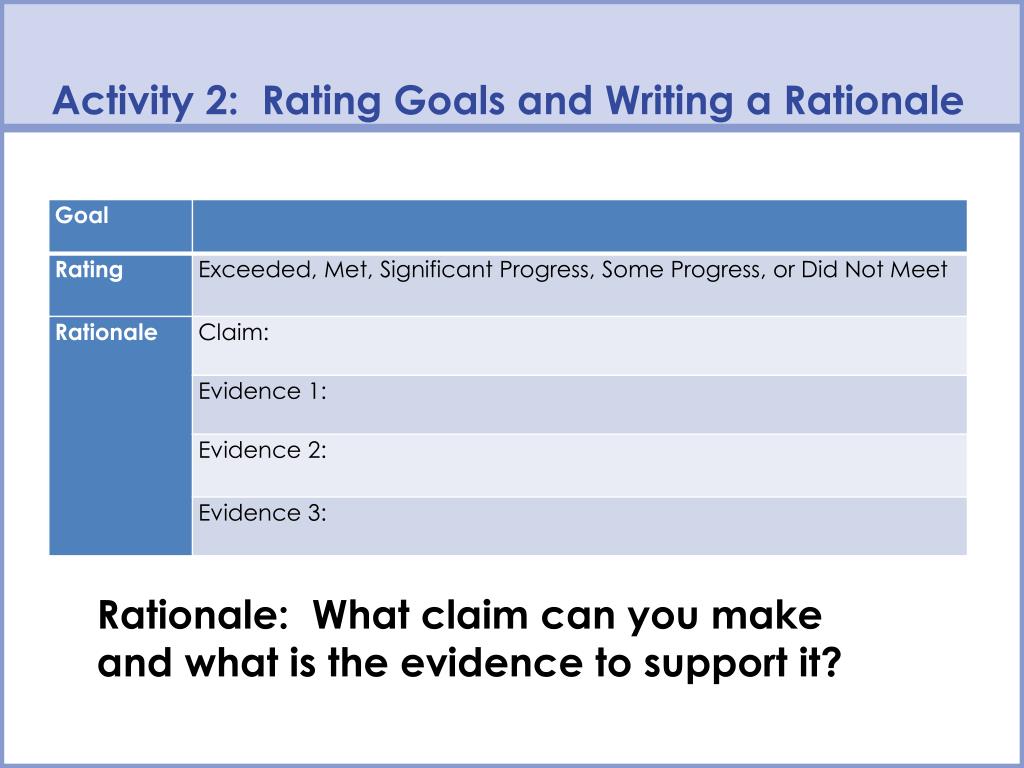 Activity 2:  Rating Goals and Writing a Rationale

| Goal | |
|---|---|
| Rating | Exceeded, Met, Significant Progress, Some Progress, or Did Not Meet |
| Rationale | Claim: |
| | Evidence 1: |
| | Evidence 2: |
| | Evidence 3: |

Rationale:  What claim can you make and what is the evidence to support it?